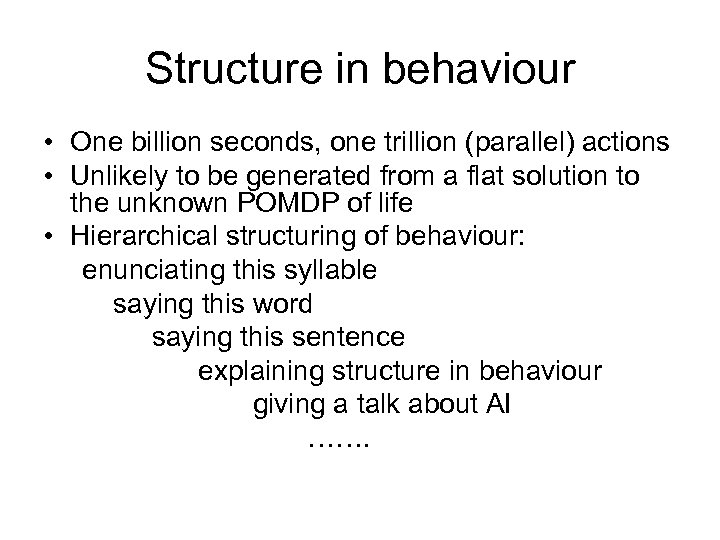 Structure in behaviour

• One billion seconds, one trillion (parallel) actions
• Unlikely to be generated from a flat solution to the unknown POMDP of life
• Hierarchical structuring of behaviour:

enunciating this syllable
saying this word
saying this sentence
explaining structure in behaviour
giving a talk about AI
…….